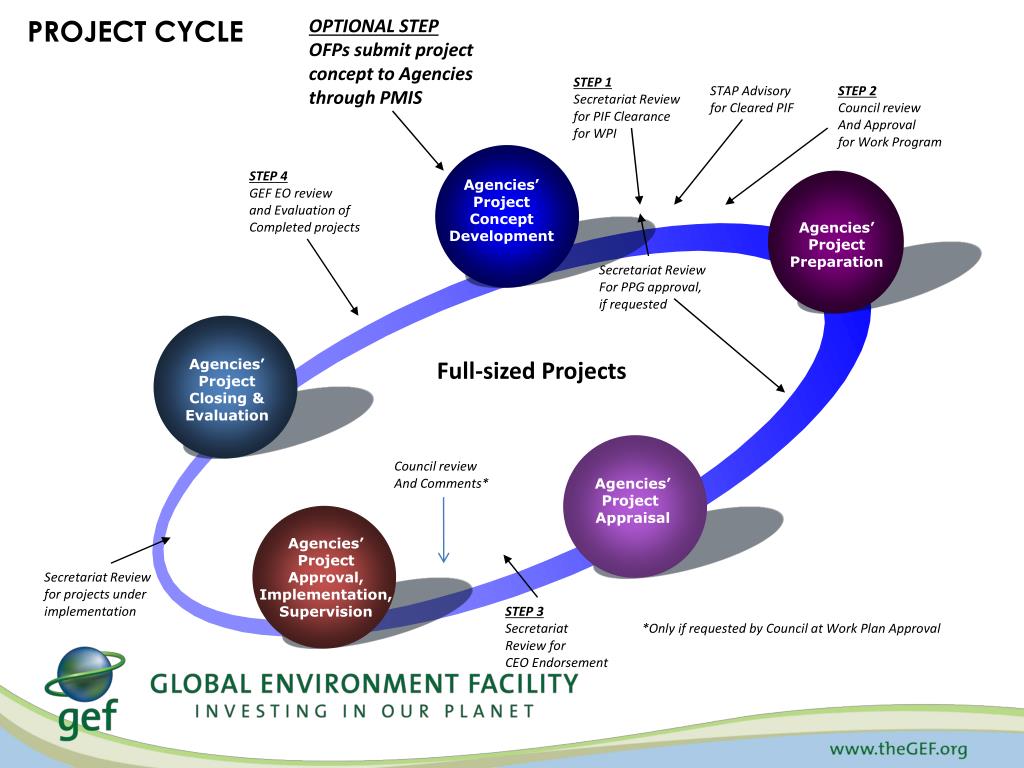 PROJECT CYCLE

OPTIONAL STEP
OFPs submit project concept to Agencies through PMIS

STEP 1
Secretariat Review for PIF Clearance for WPI

STAP Advisory for Cleared PIF

STEP 2
Council review And Approval for Work Program

STEP 4
GEF EO review and Evaluation of Completed projects

Agencies' Project Concept Development

Agencies' Project Preparation

Secretariat Review For PPG approval, if requested

Agencies' Project Closing & Evaluation

Full-sized Projects

Council review And Comments*

Agencies' Project Appraisal

Agencies' Project Approval, Implementation, Supervision

Secretariat Review for projects under implementation

STEP 3
Secretariat Review for CEO Endorsement

*Only if requested by Council at Work Plan Approval

gef

GLOBAL ENVIRONMENT FACILITY
INVESTING IN OUR PLANET

www.theGEF.org